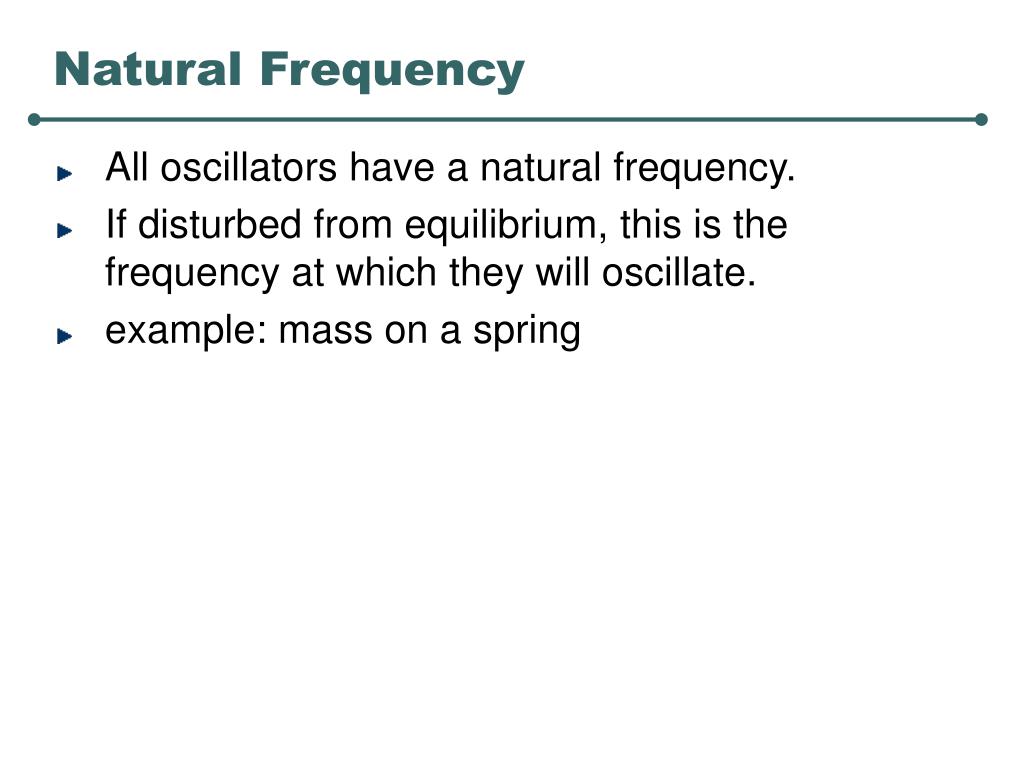 Natural Frequency

All oscillators have a natural frequency.

If disturbed from equilibrium, this is the frequency at which they will oscillate.

example: mass on a spring